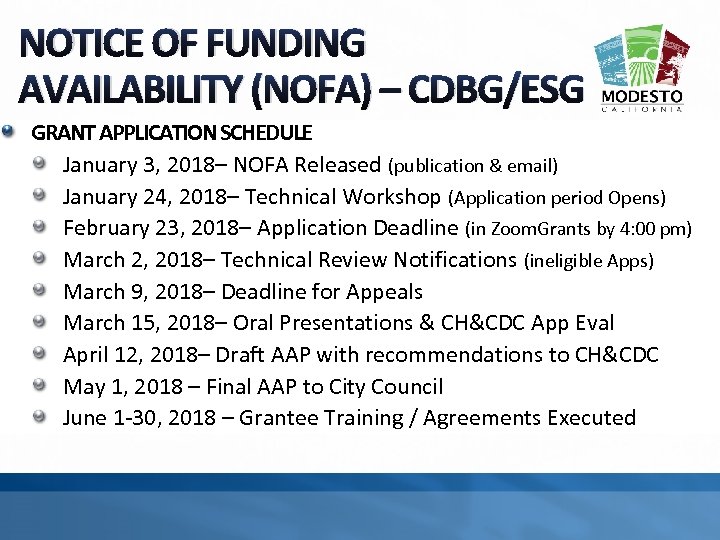 NOTICE OF FUNDING AVAILABILITY (NOFA) – CDBG/ESG

MODESTO
CALIFORNIA

GRANT APPLICATION SCHEDULE

January 3, 2018– NOFA Released (publication & email)

January 24, 2018– Technical Workshop (Application period Opens)

February 23, 2018– Application Deadline (in ZoomGrants by 4:00 pm)

March 2, 2018– Technical Review Notifications (ineligible Apps)

March 9, 2018– Deadline for Appeals

March 15, 2018– Oral Presentations & CH&CDC App Eval

April 12, 2018– Draft AAP with recommendations to CH&CDC

May 1, 2018 – Final AAP to City Council

June 1-30, 2018 – Grantee Training / Agreements Executed